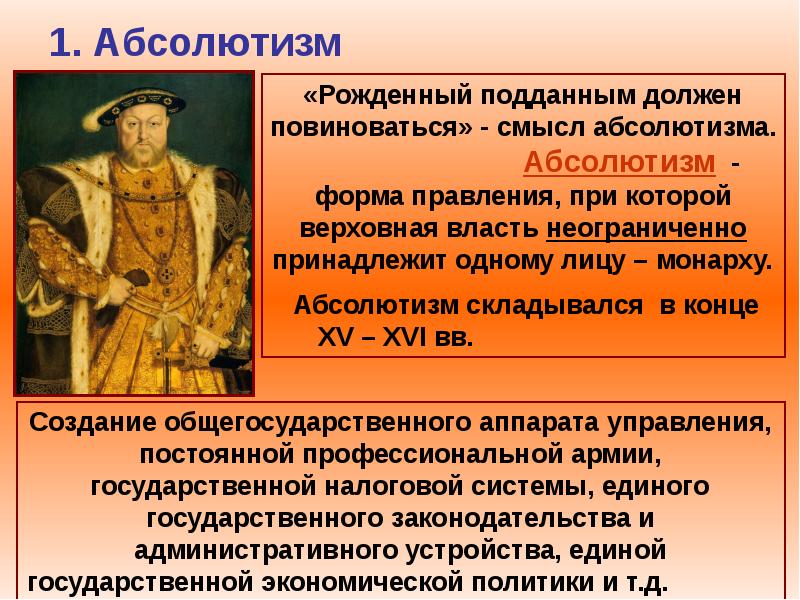 1. Абсолютизм

«Рожденный подданным должен повиноваться» - смысл абсолютизма. Абсолютизм - форма правления, при которой верховная власть неограниченно принадлежит одному лицу – монарху.

Абсолютизм складывался в конце XV – XVI вв.

Создание общегосударственного аппарата управления, постоянной профессиональной армии, государственной налоговой системы, единого государственного законодательства и административного устройства, единой государственной экономической политики и т.д.